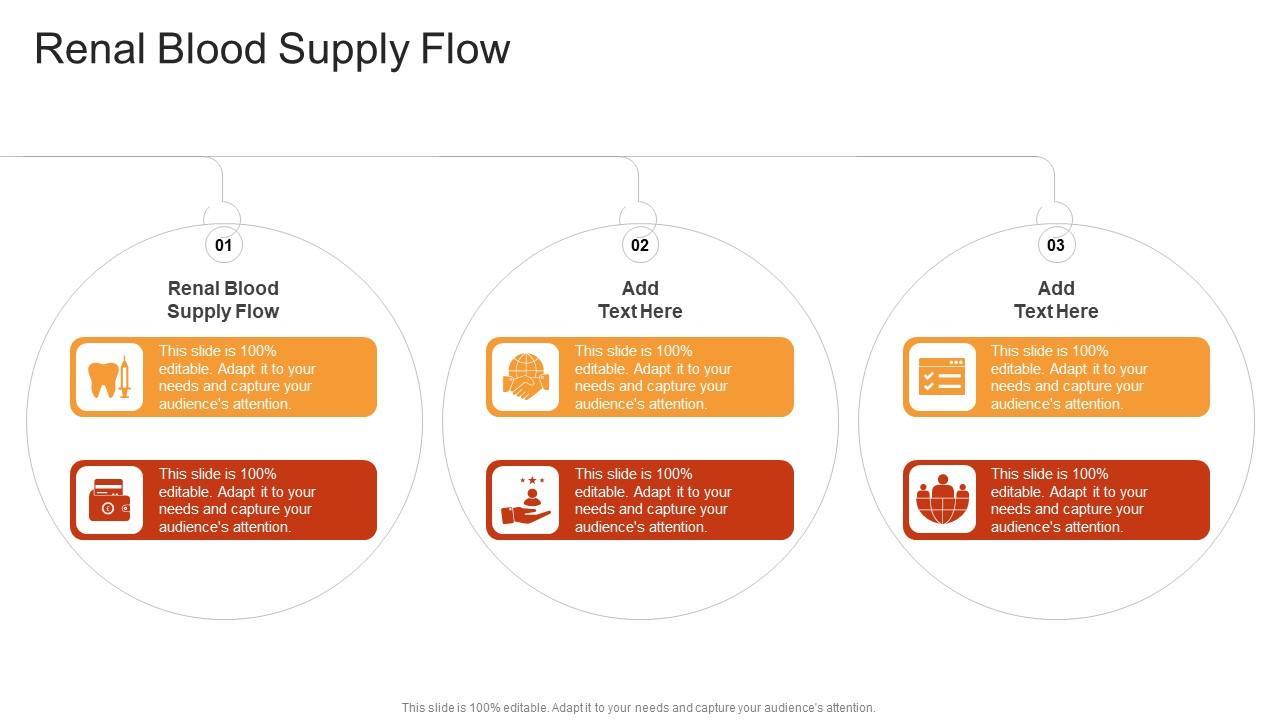 Renal Blood Supply Flow

01

Renal Blood Supply Flow

This slide is 100% editable. Adapt it to your needs and capture your audience's attention.

This slide is 100% editable. Adapt it to your needs and capture your audience's attention.

02

Add Text Here

This slide is 100% editable. Adapt it to your needs and capture your audience's attention.

This slide is 100% editable. Adapt it to your needs and capture your audience's attention.

03

Add Text Here

This slide is 100% editable. Adapt it to your needs and capture your audience's attention.

This slide is 100% editable. Adapt it to your needs and capture your audience's attention.

This slide is 100% editable. Adapt it to your needs and capture your audience's attention.